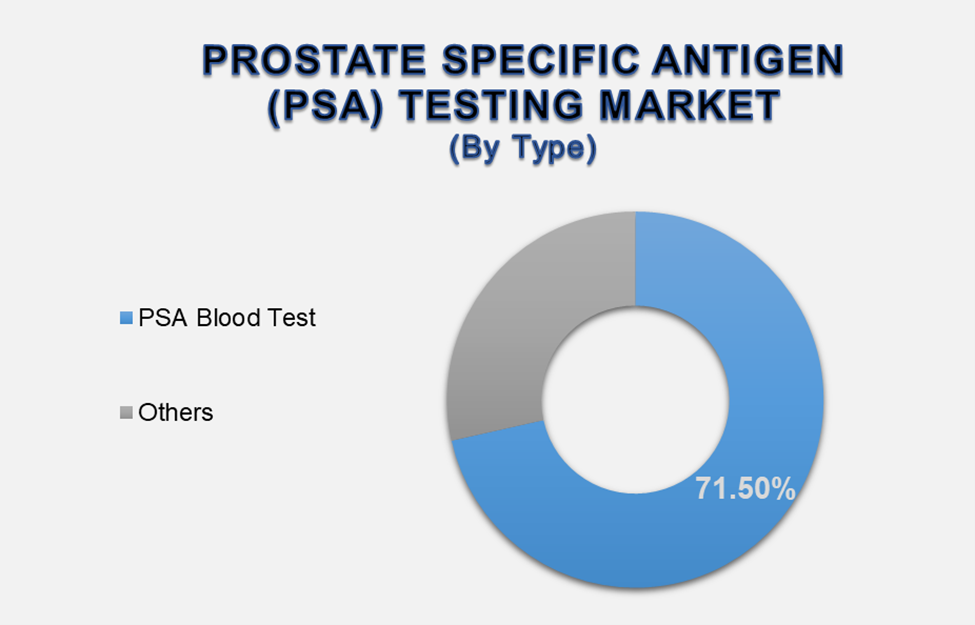 PROSTATE SPECIFIC ANTIGEN (PSA) TESTING MARKET
(By Type)

PSA Blood Test

Others

71.50%